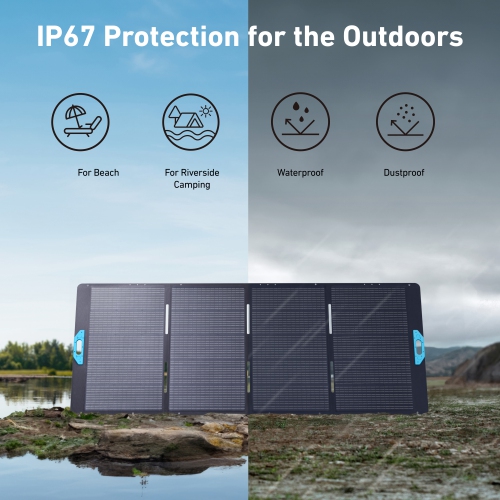 IP67 Protection for the Outdoors

For Beach

For Riverside Camping

Waterproof

Dustproof